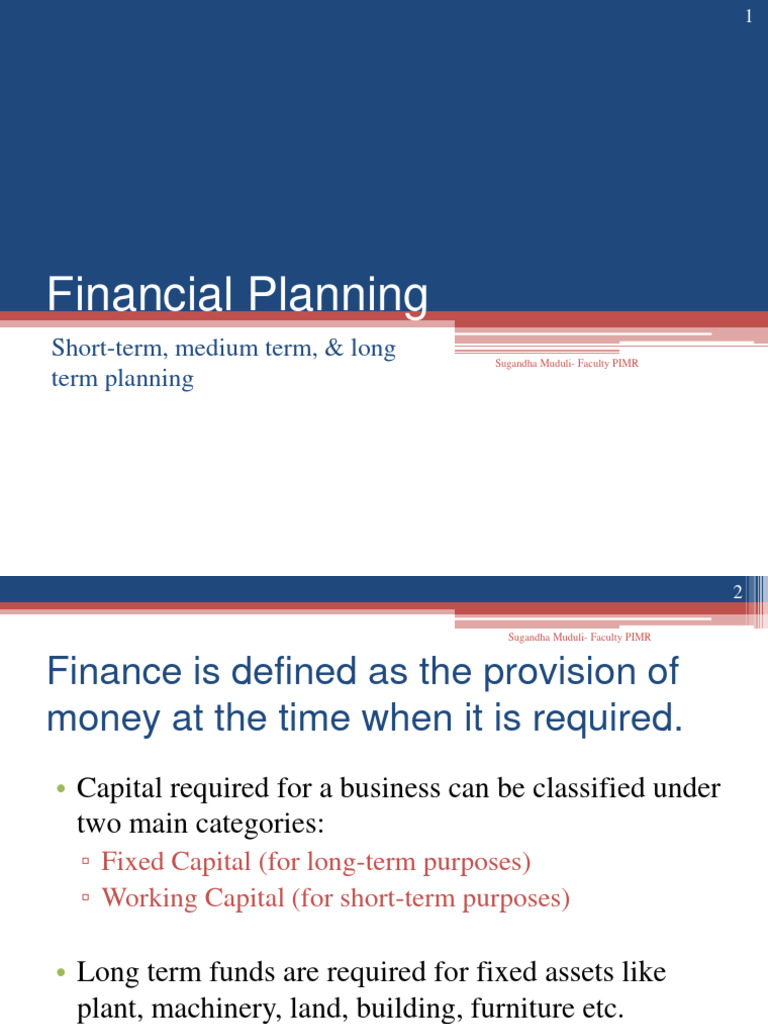 1

Financial Planning

Short-term, medium term, & long term planning

Sugandha Muduli- Faculty PIMR

2

Sugandha Muduli- Faculty PIMR

Finance is defined as the provision of money at the time when it is required.

• Capital required for a business can be classified under two main categories:
▫ Fixed Capital (for long-term purposes)
▫ Working Capital (for short-term purposes)

• Long term funds are required for fixed assets like plant, machinery, land, building, furniture etc.